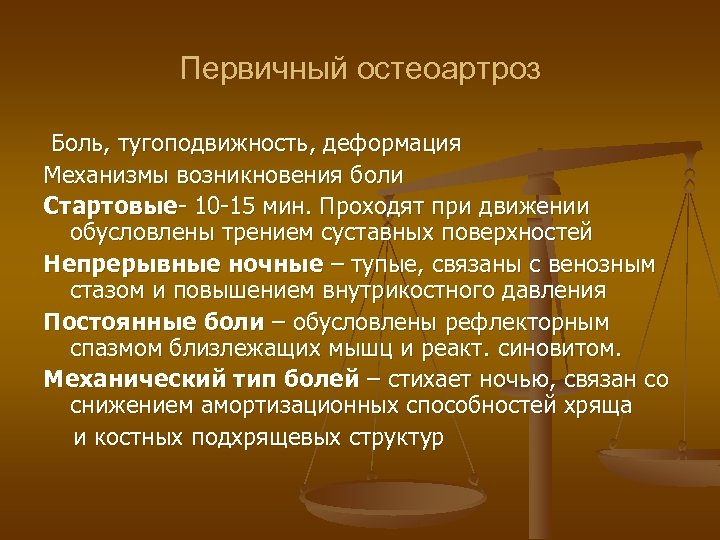 Первичный остеоартроз

Боль, тугоподвижность, деформация

Механизмы возникновения боли

Стартовые- 10-15 мин. Проходят при движении обусловлены трением суставных поверхностей

Непрерывные ночные – тупые, связаны с венозным стазом и повышением внутрикостного давления

Постоянные боли – обусловлены рефлекторным спазмом близлежащих мышц и реакт. синовитом.

Механический тип болей – стихает ночью, связан со снижением амортизационных способностей хряща и костных подхрящевых структур